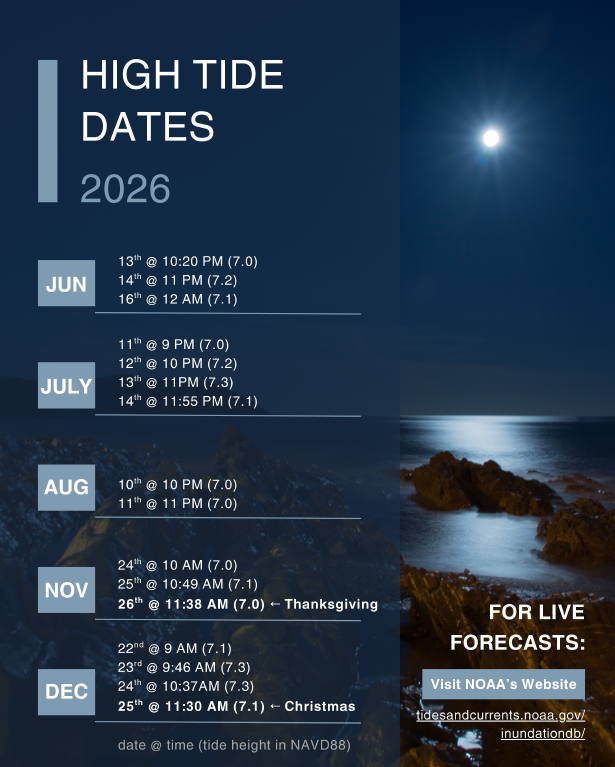 HIGH TIDE DATES

2026

JUN

$13^{th}$ @ 10:20 PM (7.0)
$14^{th}$ @ 11 PM (7.2)
$16^{th}$ @ 12 AM (7.1)

JULY

$11^{th}$ @ 9 PM (7.0)
$12^{th}$ @ 10 PM (7.2)
$13^{th}$ @ 11PM (7.3)
$14^{th}$ @ 11:55 PM (7.1)

AUG

$10^{th}$ @ 10 PM (7.0)
$11^{th}$ @ 11 PM (7.0)

NOV

$24^{th}$ @ 10 AM (7.0)
$25^{th}$ @ 10:49 AM (7.1)
$26^{th}$ @ 11:38 AM (7.0) ← Thanksgiving

DEC

$22^{nd}$ @ 9 AM (7.1)
$23^{rd}$ @ 9:46 AM (7.3)
$24^{th}$ @ 10:37AM (7.3)
$25^{th}$ @ 11:30 AM (7.1) ← Christmas

date @ time (tide height in NAVD88)

FOR LIVE FORECASTS:

Visit NOAA's Website

tidesandcurrents.noaa.gov/inundationdb/